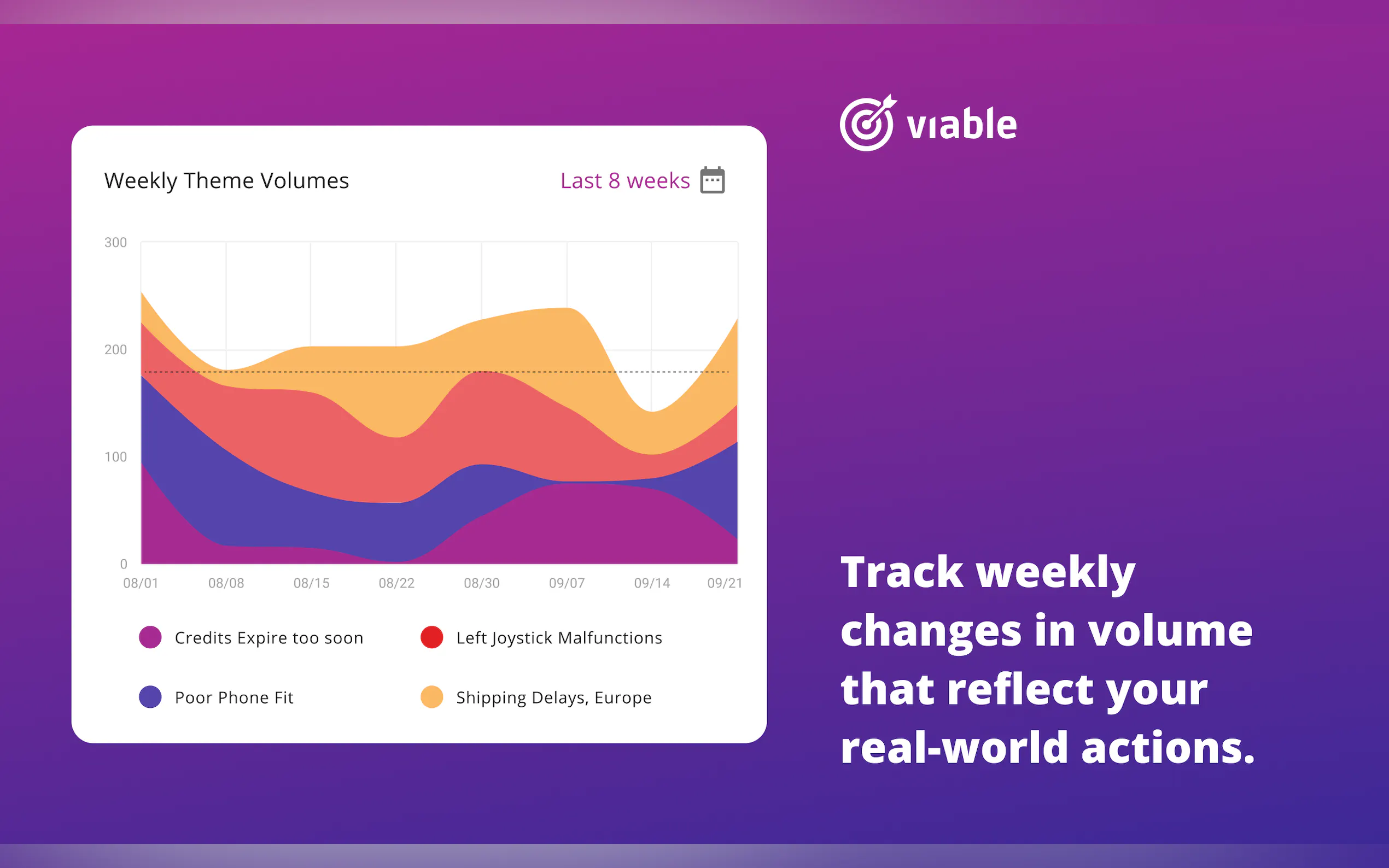 Weekly Theme Volumes

Last 8 weeks

300
200
100
0

08/01 08/08 08/15 08/22 08/30 09/07 09/14 09/21

Credits Expire too soon
Left Joystick Malfunctions
Poor Phone Fit
Shipping Delays, Europe

viable

Track weekly changes in volume that reflect your real-world actions.